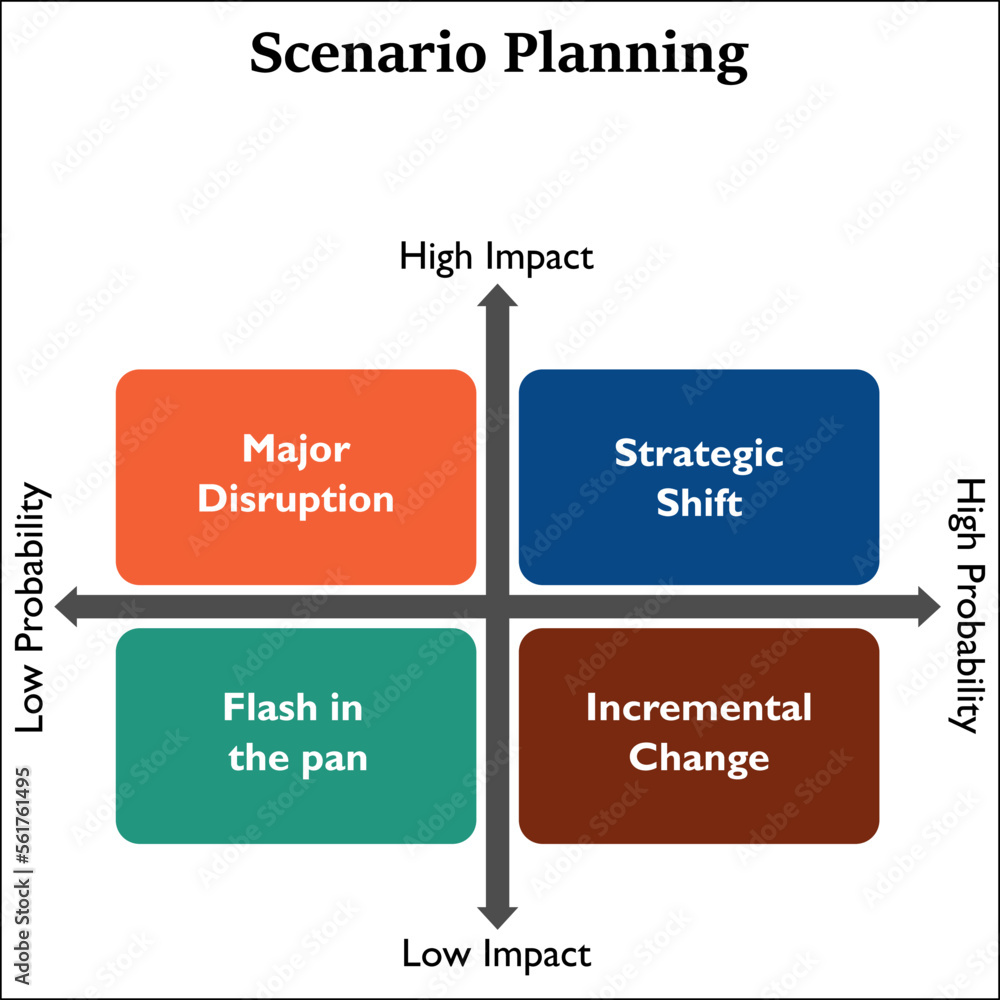 Scenario Planning

High Impact

Low Probability

Major Disruption

Strategic Shift

High Probability

Flash in the pan

Incremental Change

Low Impact

Adobe Stock | #561761495